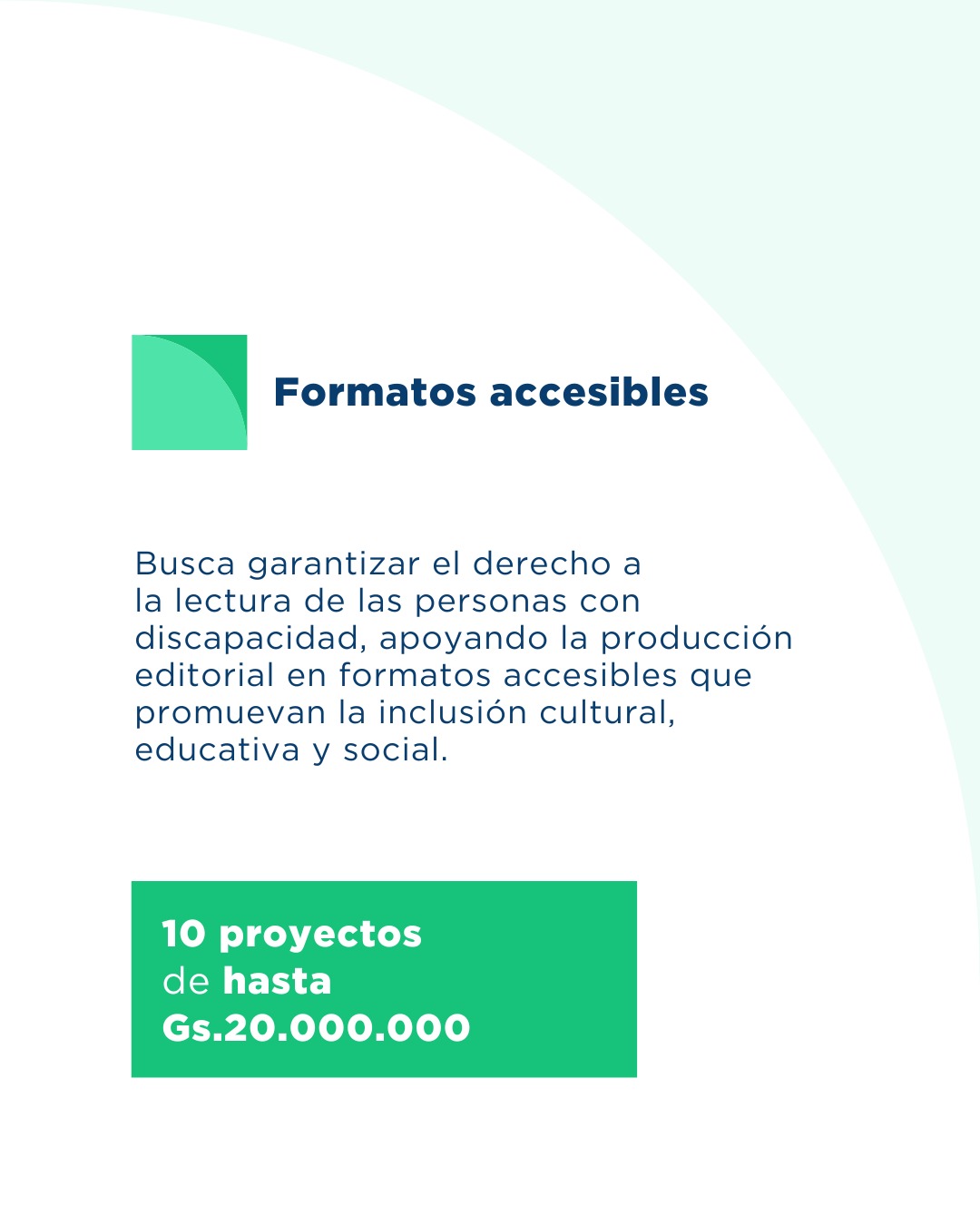 Formatos accesibles

Busca garantizar el derecho a la lectura de las personas con discapacidad, apoyando la producción editorial en formatos accesibles que promuevan la inclusión cultural, educativa y social.

10 proyectos de hasta Gs.20.000.000